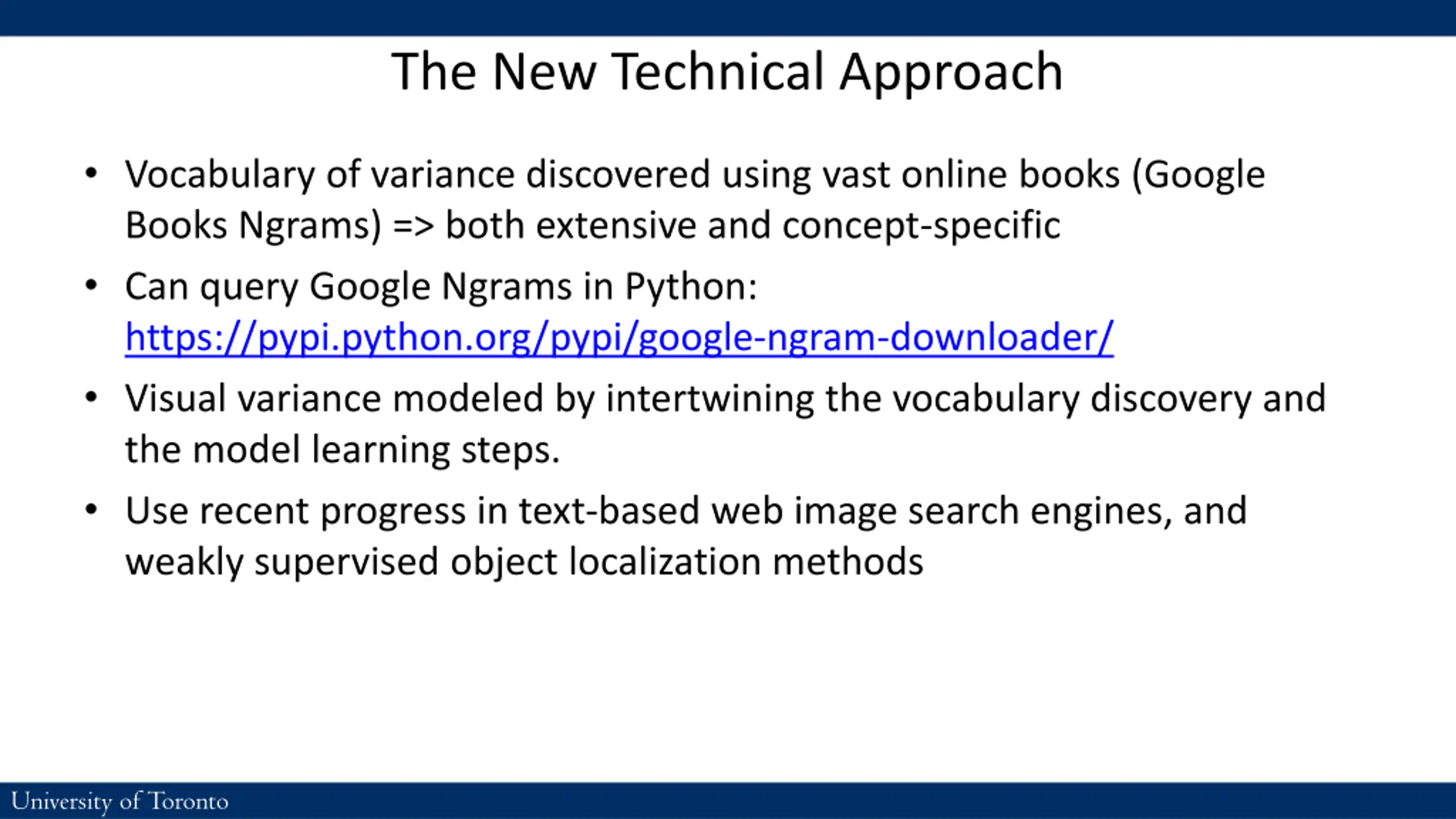 The New Technical Approach

• Vocabulary of variance discovered using vast online books (Google Books Ngrams) => both extensive and concept-specific

• Can query Google Ngrams in Python: https://pypi.python.org/pypi/google-ngram-downloader/

• Visual variance modeled by intertwining the vocabulary discovery and the model learning steps.

• Use recent progress in text-based web image search engines, and weakly supervised object localization methods

University of Toronto